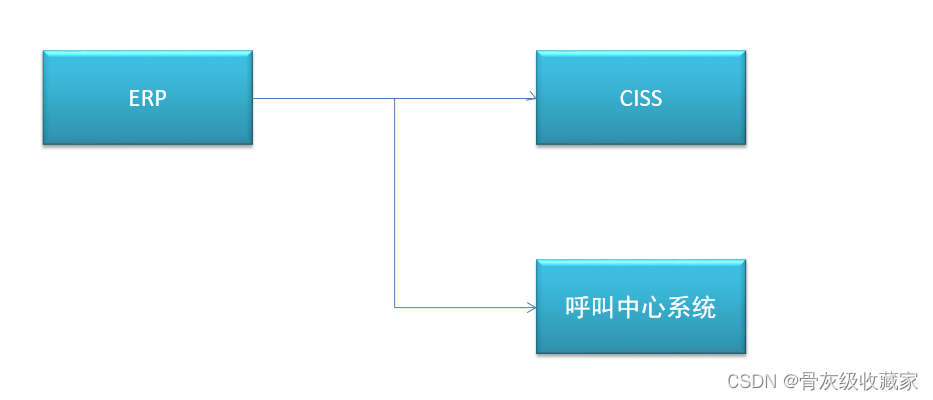 ERP

CISS

呼叫中心系统

CSDN @骨灰级收藏家